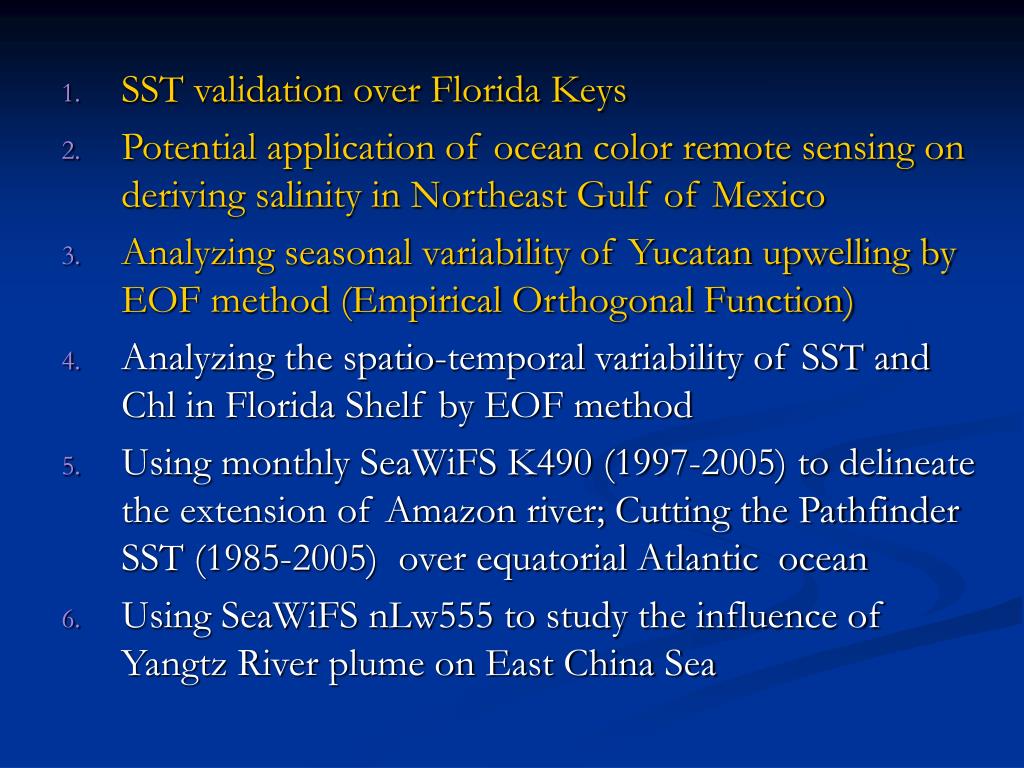 1. SST validation over Florida Keys
2. Potential application of ocean color remote sensing on deriving salinity in Northeast Gulf of Mexico
3. Analyzing seasonal variability of Yucatan upwelling by EOF method (Empirical Orthogonal Function)
4. Analyzing the spatio-temporal variability of SST and Chl in Florida Shelf by EOF method
5. Using monthly SeaWiFS K490 (1997-2005) to delineate the extension of Amazon river; Cutting the Pathfinder SST (1985-2005) over equatorial Atlantic ocean
6. Using SeaWiFS nLw555 to study the influence of Yangtz River plume on East China Sea